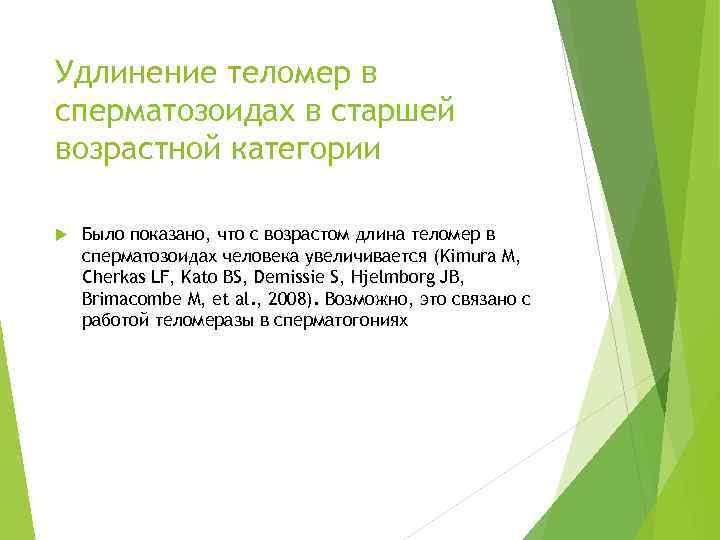 Удлинение теломер в сперматозоидах в старшей возрастной категории

Было показано, что с возрастом длина теломер в сперматозоидах человека увеличивается (Kimura M, Cherkas LF, Kato BS, Demissie S, Hjelmborg JB, Brimacombe M, et al., 2008). Возможно, это связано с работой теломеразы в сперматогониях